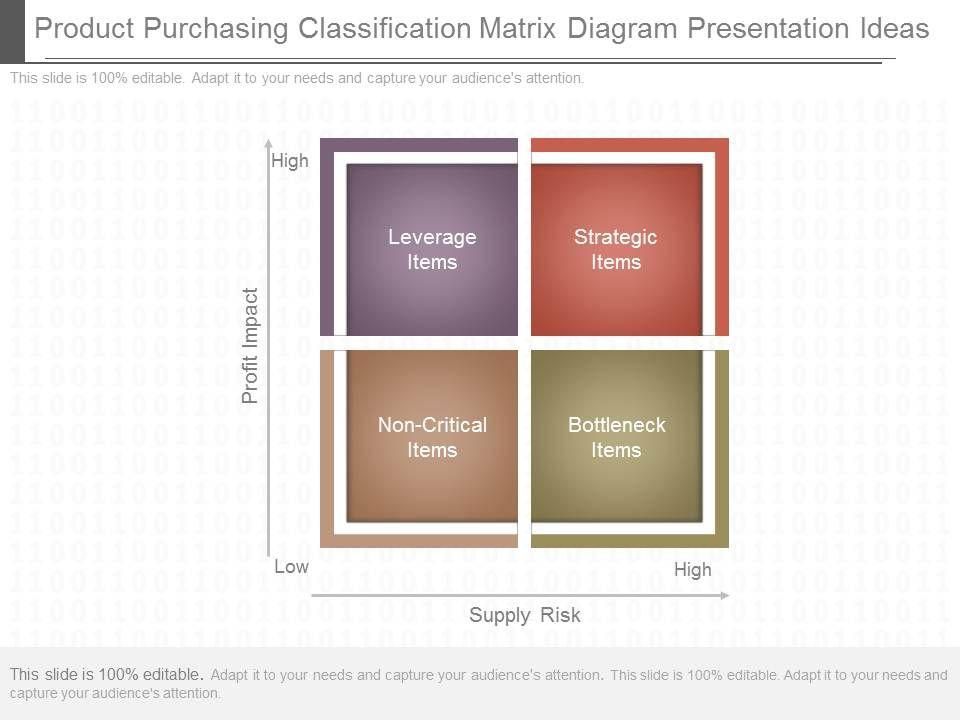 Product Purchasing Classification Matrix Diagram Presentation Ideas

This slide is 100% editable. Adapt it to your needs and capture your audience's attention.

High

Profit Impact

Leverage Items

Strategic Items

Non-Critical Items

Bottleneck Items

Low

High

Supply Risk

This slide is 100% editable. Adapt it to your needs and capture your audience's attention. This slide is 100% editable. Adapt it to your needs and capture your audience's attention.